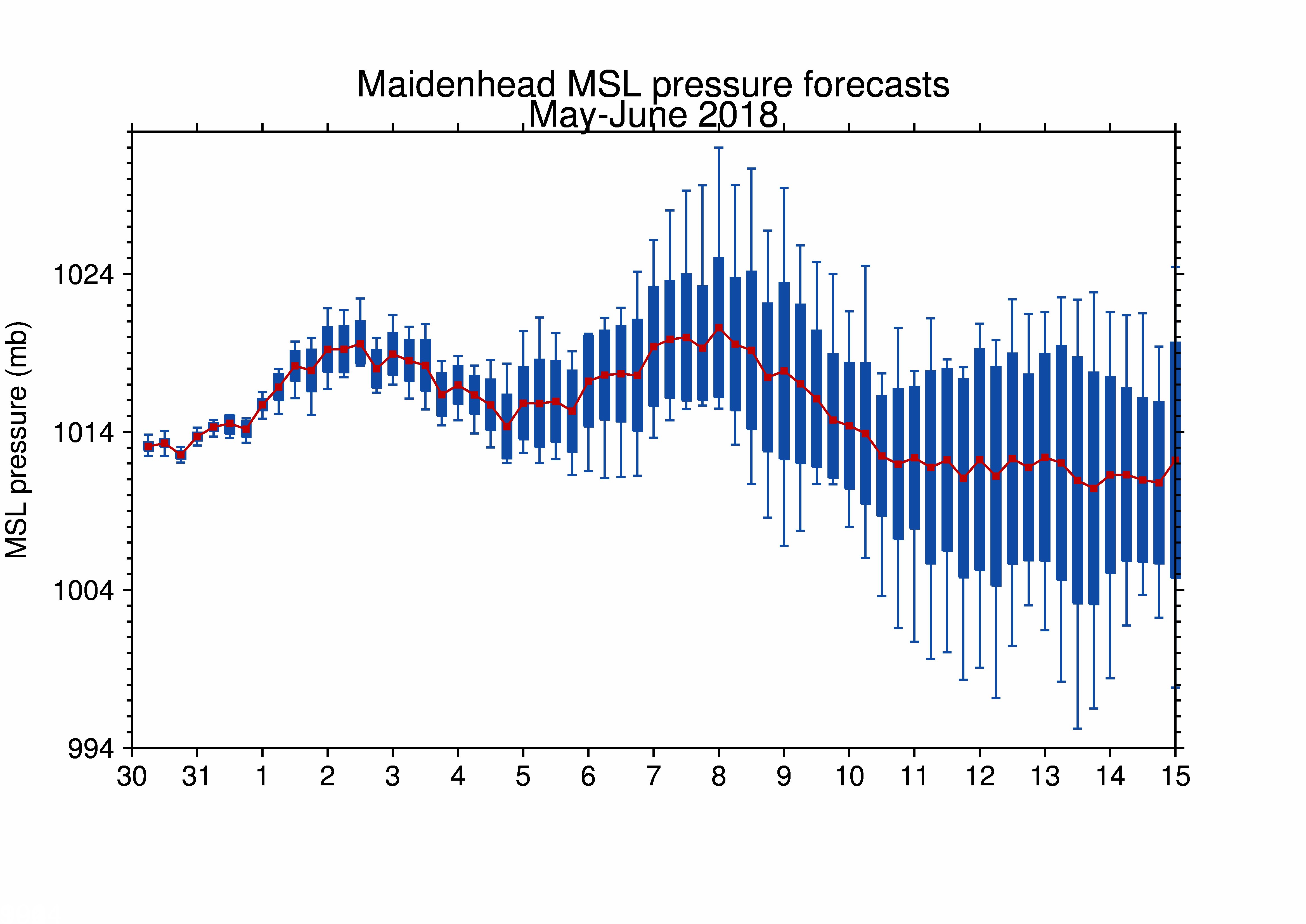 Maidenhead MSL pressure forecasts
May-June 2018

MSL pressure (mb)

1024
1014
1004
994

30 31 1 2 3 4 5 6 7 8 9 10 11 12 13 14 15